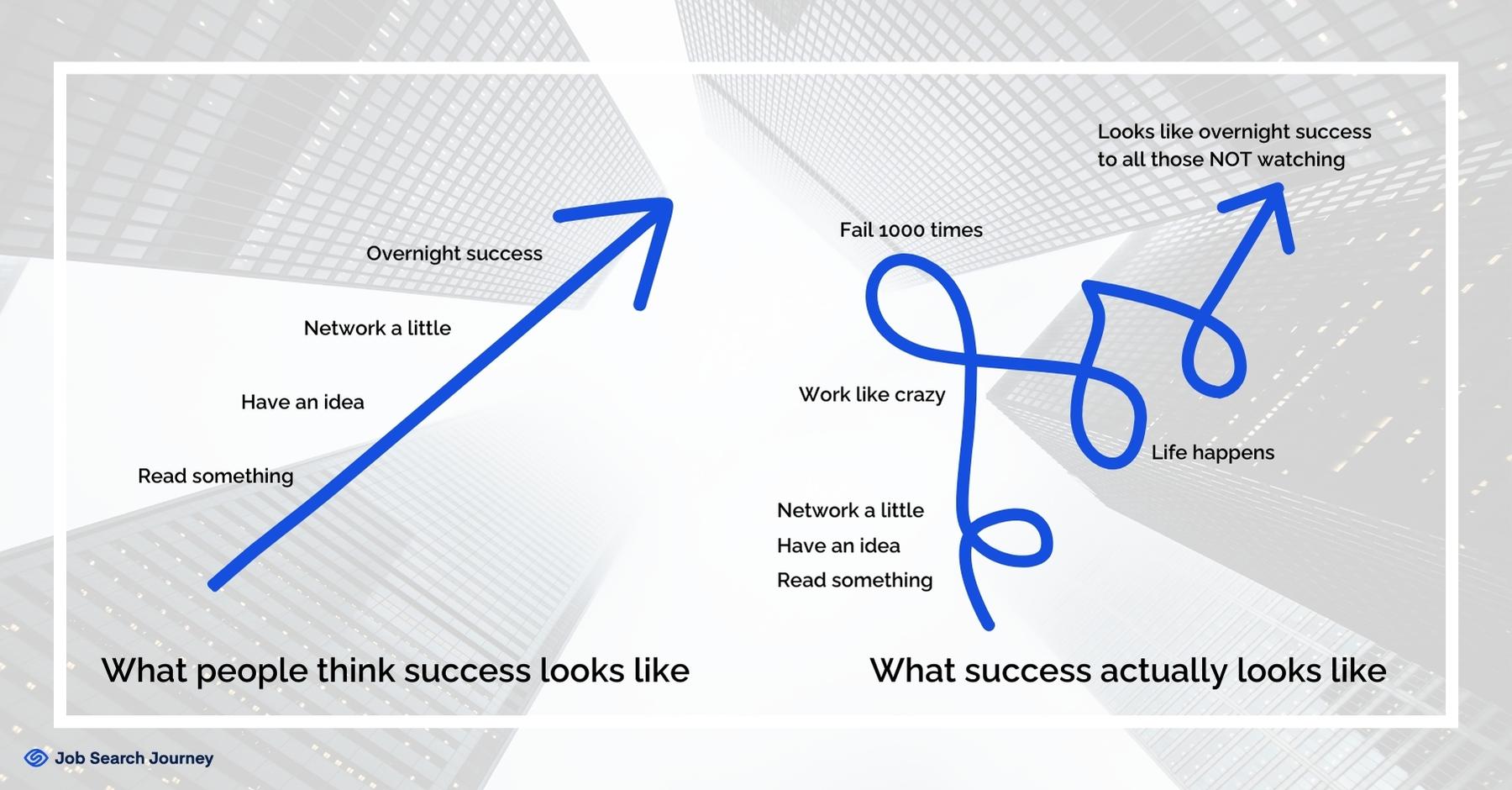 Overnight success

Network a little

Have an idea

Read something

What people think success looks like

Looks like overnight success to all those NOT watching

Fail 1000 times

Work like crazy

Life happens

Network a little

Have an idea

Read something

What success actually looks like

Job Search Journey